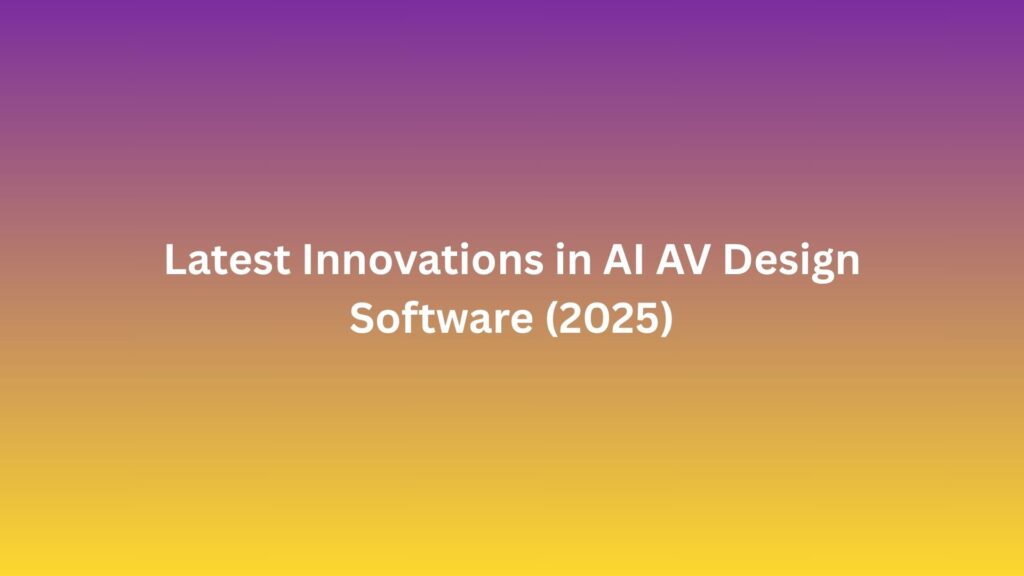 Latest Innovations in AI AV Design Software (2025)